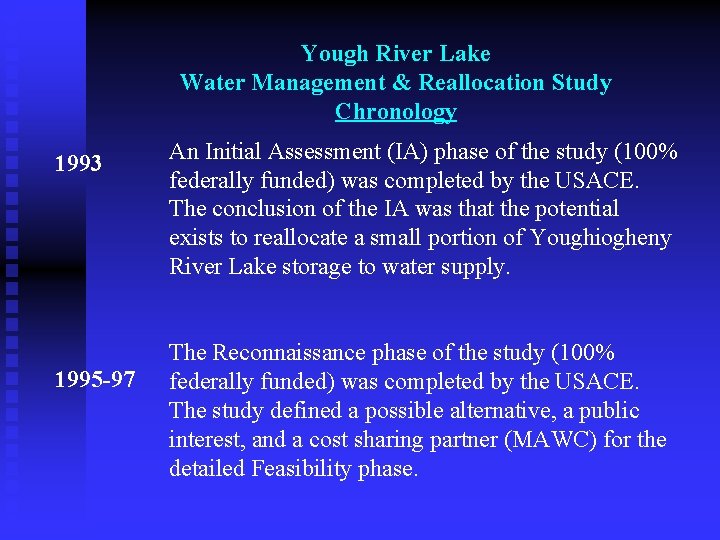 Yough River Lake
Water Management & Reallocation Study
Chronology

1993

An Initial Assessment (IA) phase of the study (100% federally funded) was completed by the USACE. The conclusion of the IA was that the potential exists to reallocate a small portion of Youghiogheny River Lake storage to water supply.

1995-97

The Reconnaissance phase of the study (100% federally funded) was completed by the USACE. The study defined a possible alternative, a public interest, and a cost sharing partner (MAWC) for the detailed Feasibility phase.